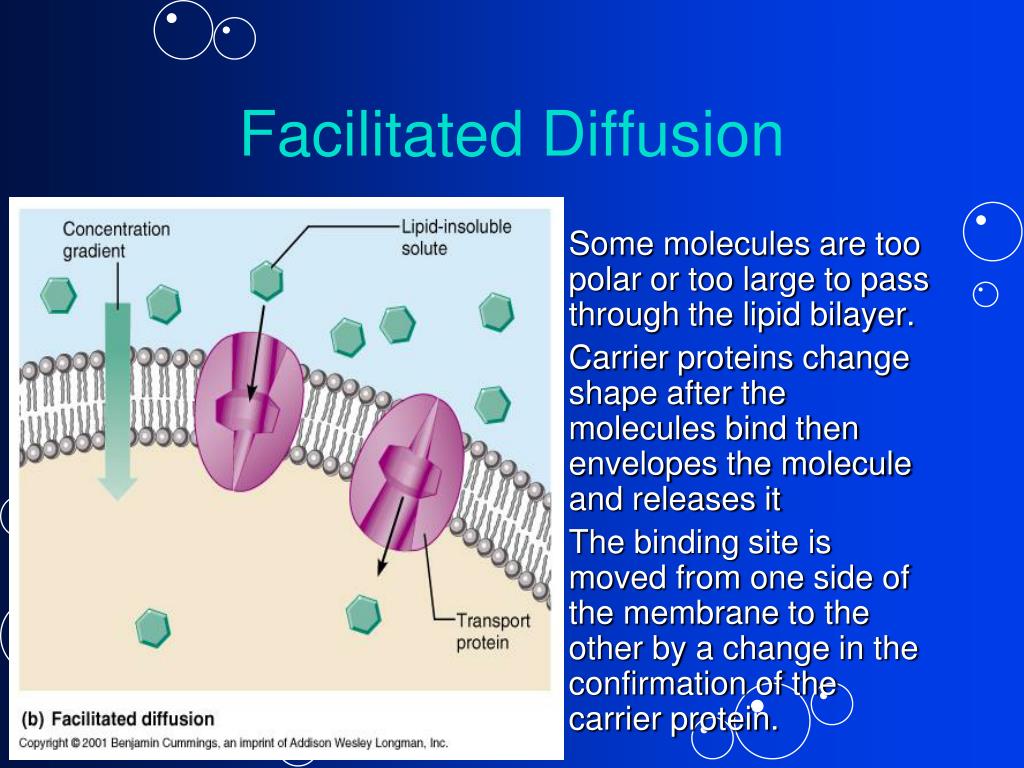 Facilitated Diffusion

Concentration gradient

Lipid-insoluble solute

Transport protein

(b) Facilitated diffusion

Copyright © 2001 Benjamin Cummings, an imprint of Addison Wesley Longman, Inc.

Some molecules are too polar or too large to pass through the lipid bilayer.

Carrier proteins change shape after the molecules bind then envelopes the molecule and releases it

The binding site is moved from one side of the membrane to the other by a change in the confirmation of the carrier protein.